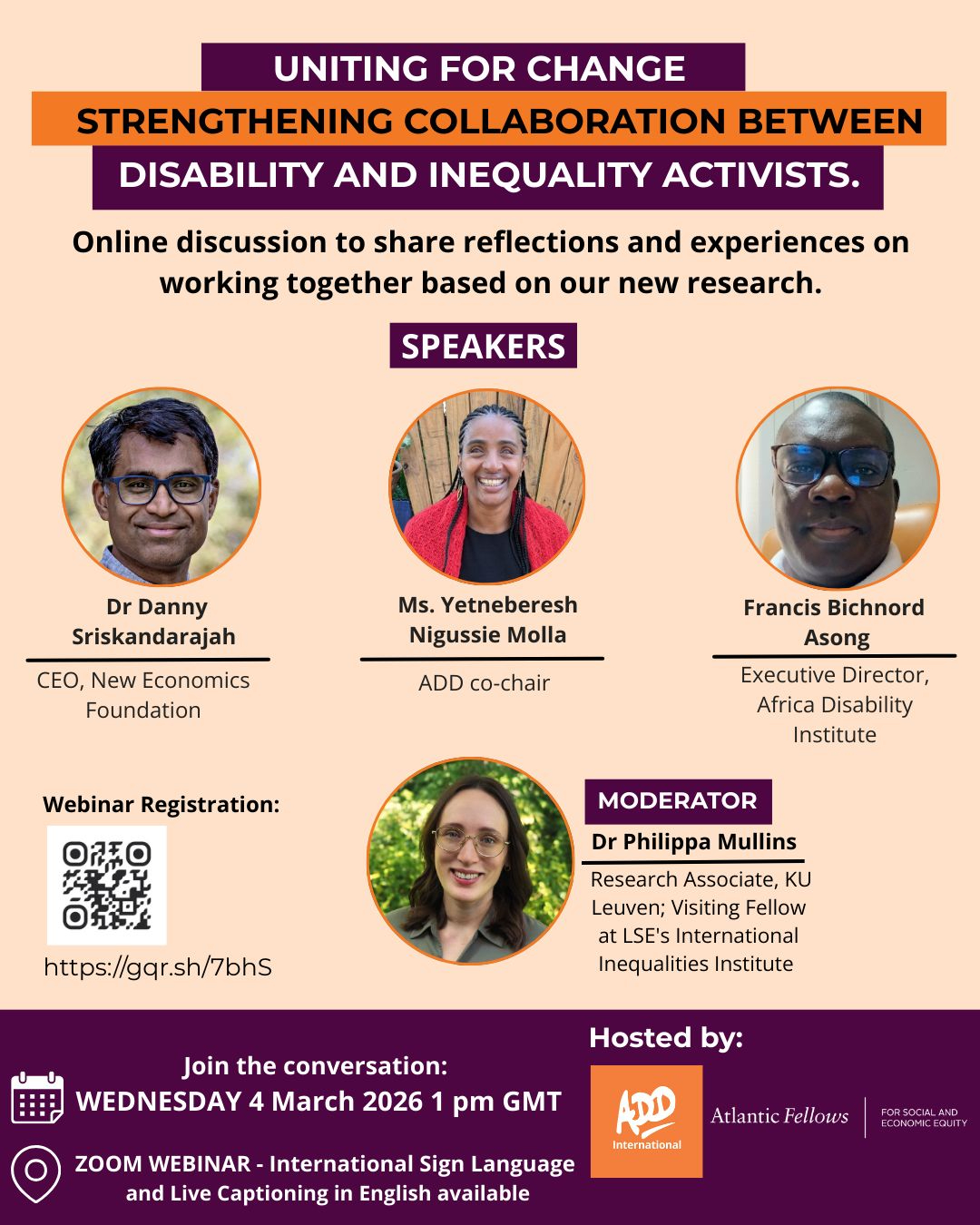 UNITING FOR CHANGE
STRENGTHENING COLLABORATION BETWEEN
DISABILITY AND INEQUALITY ACTIVISTS.

Online discussion to share reflections and experiences on working together based on our new research.

SPEAKERS

Dr Danny Sriskandarajah
CEO, New Economics Foundation

Ms. Yetneberesh Nigussie Molla
ADD co-chair

Francis Bichnord Asong
Executive Director, Africa Disability Institute

Webinar Registration:
https://gqr.sh/7bhS

MODERATOR
Dr Philippa Mullins
Research Associate, KU Leuven; Visiting Fellow at LSE's International Inequalities Institute

Join the conversation:
WEDNESDAY 4 March 2026 1 pm GMT

ZOOM WEBINAR - International Sign Language and Live Captioning in English available

Hosted by:
ADD International
Atlantic Fellows
FOR SOCIAL AND ECONOMIC EQUITY